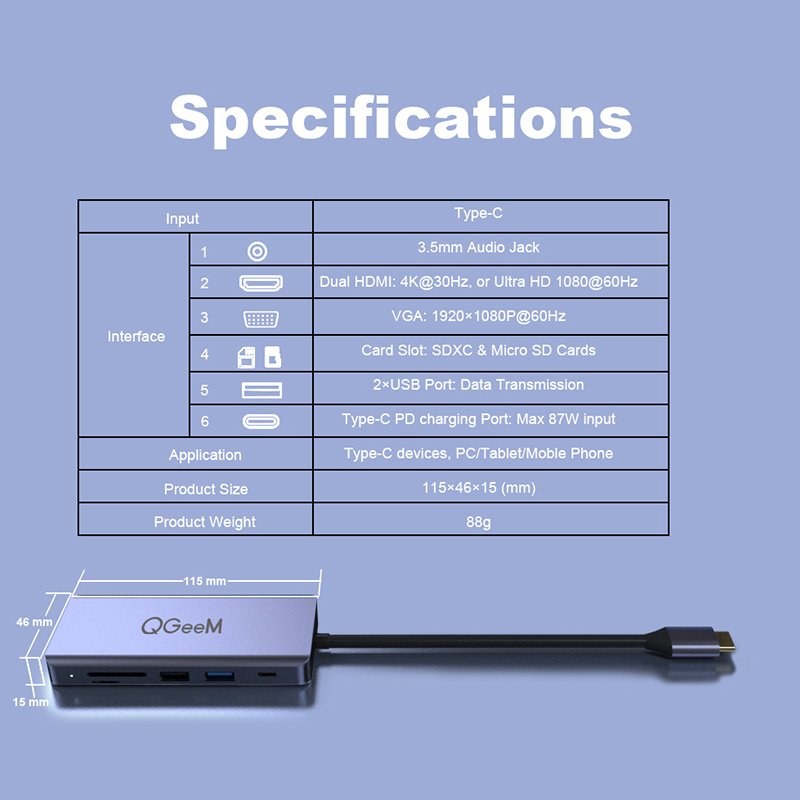 Specifications

| Input | | Type-C |
|---|---|---|
| Interface | 1 | 3.5mm Audio Jack |
| | 2 | Dual HDMI: 4K@30Hz, or Ultra HD 1080@60Hz |
| | 3 | VGA: 1920×1080P@60Hz |
| | 4 | Card Slot: SDXC & Micro SD Cards |
| | 5 | 2×USB Port: Data Transmission |
| | 6 | Type-C PD charging Port: Max 87W input |
| Application | | Type-C devices, PC/Tablet/Moble Phone |
| Product Size | | 115×46×15 (mm) |
| Product Weight | | 88g |

115 mm
46 mm
15 mm
QGeeM